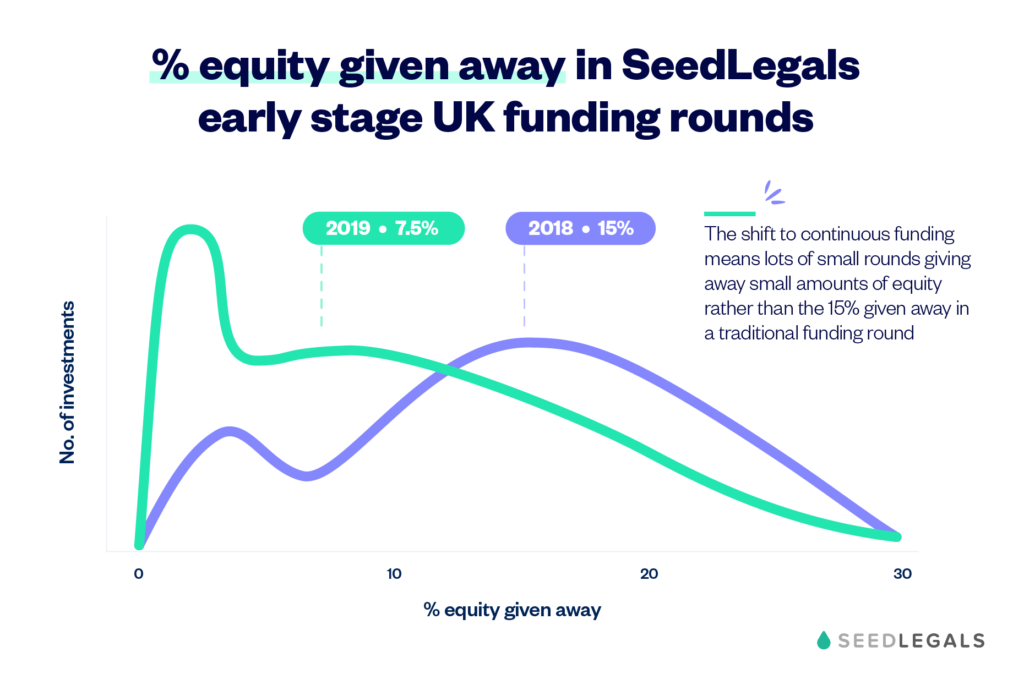 % equity given away in SeedLegals early stage UK funding rounds

2019 • 7.5%

2018 • 15%

The shift to continuous funding means lots of small rounds giving away small amounts of equity rather than the 15% given away in a traditional funding round

No. of investments

0
10
20
30

% equity given away

SEEDLEGALS